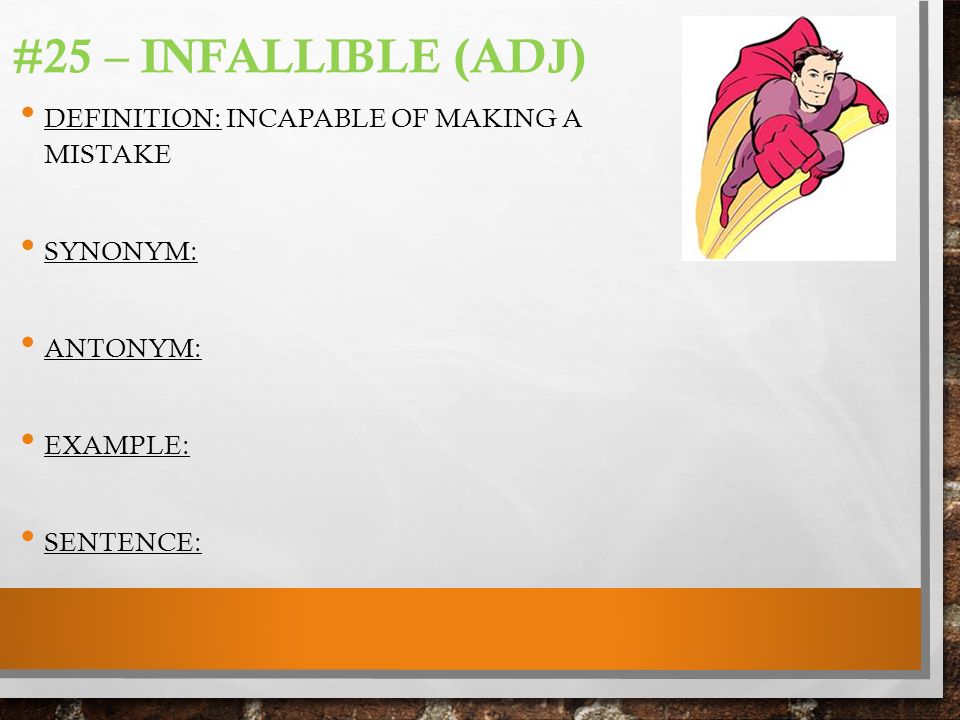 #25 – INFALLIBLE (ADJ)

• DEFINITION: INCAPABLE OF MAKING A MISTAKE

• SYNONYM:

• ANTONYM:

• EXAMPLE:

• SENTENCE: